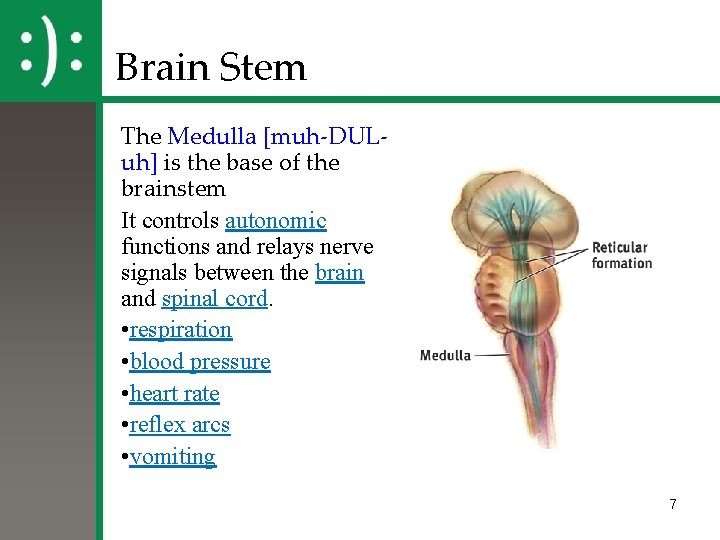 :):

Brain Stem

The Medulla [muh-DUL-uh] is the base of the brainstem

It controls autonomic functions and relays nerve signals between the brain and spinal cord.

•respiration

•blood pressure

•heart rate

•reflex arcs

•vomiting

Reticular formation

Medulla

7